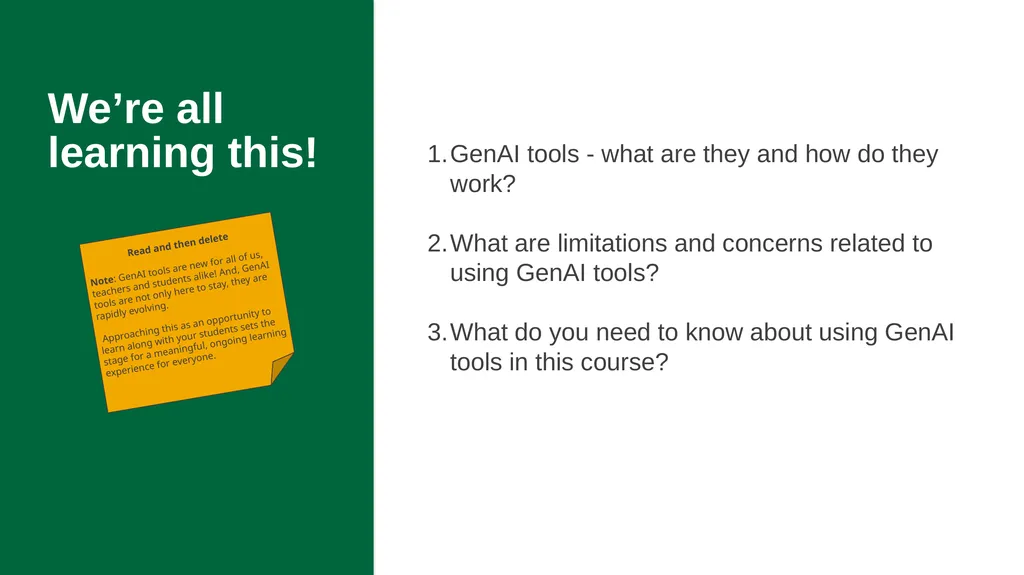 We're all learning this!

Read and then delete

Note: GenAI tools are new for all of us, teachers and students alike! And, GenAI tools are not only here to stay, they are rapidly evolving.

Approaching this as an opportunity to learn along with your students sets the stage for a meaningful, ongoing learning experience for everyone.

1. GenAI tools - what are they and how do they work?

2. What are limitations and concerns related to using GenAI tools?

3. What do you need to know about using GenAI tools in this course?